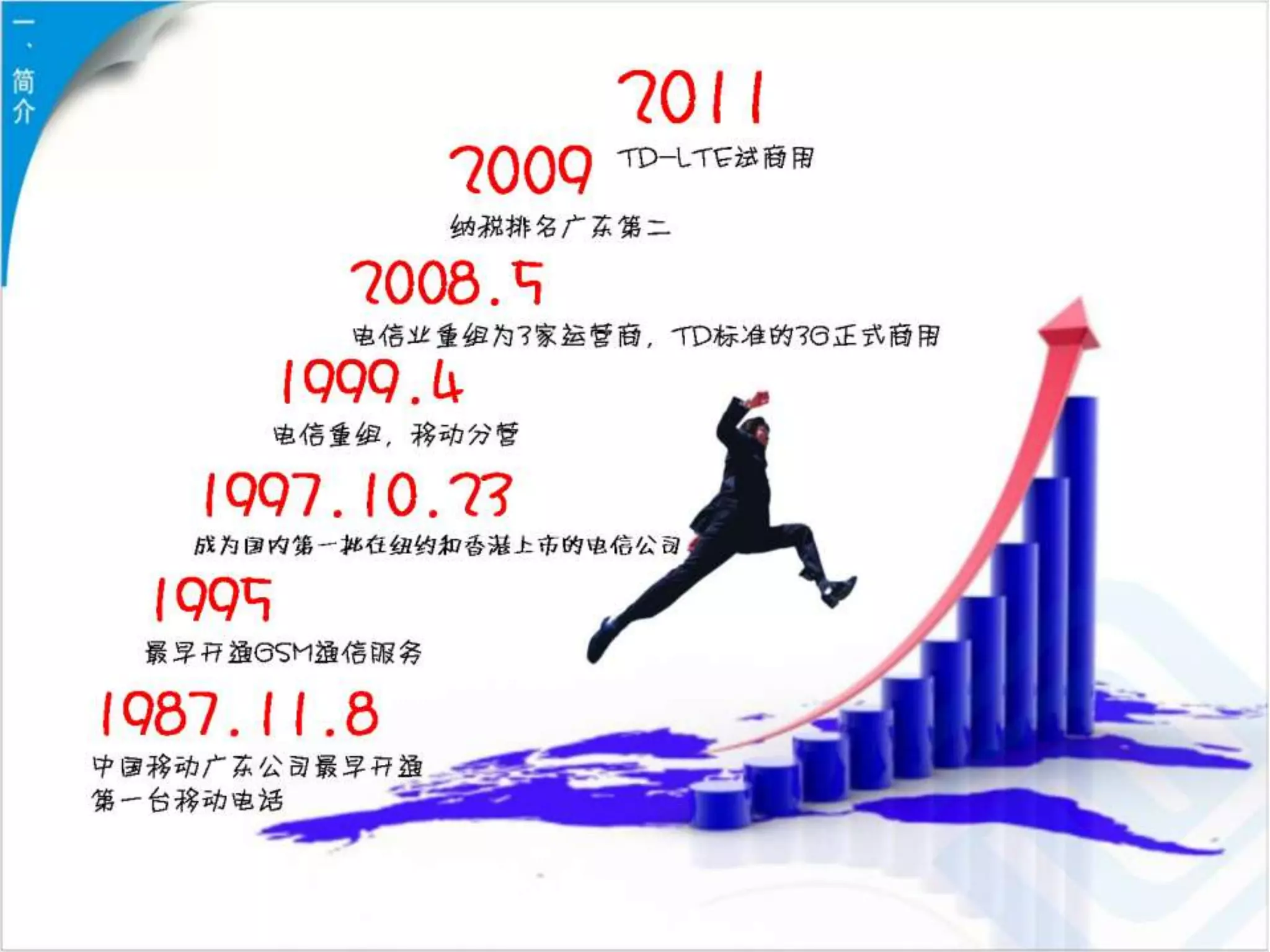 一、简介

2011

TD-LTE试商用

2009

纳税排名广东第二

2008.5

电信业重组为3家运营商，TD标准的3G正式商用

1999.4

电信重组，移动分营

1997.10.23

成为国内第一批在纽约和香港上市的电信公司

1995

最早开通GSM通信服务

1987.11.8

中国移动广东公司最早开通第一台移动电话